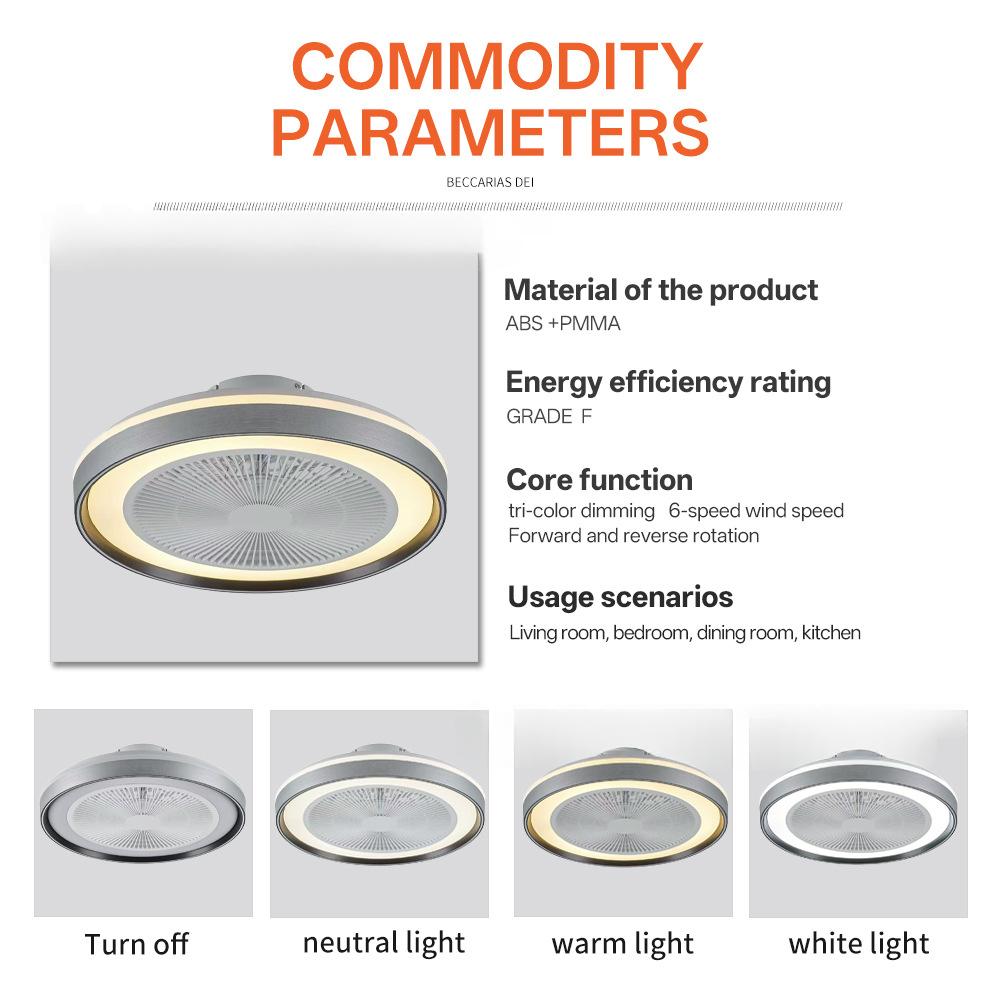 COMMODITY PARAMETERS

BECCARIAS DEI

Material of the product
ABS +PMMA

Energy efficiency rating
GRADE F

Core function
tri-color dimming 6-speed wind speed
Forward and reverse rotation

Usage scenarios
Living room, bedroom, dining room, kitchen

Turn off

neutral light

warm light

white light